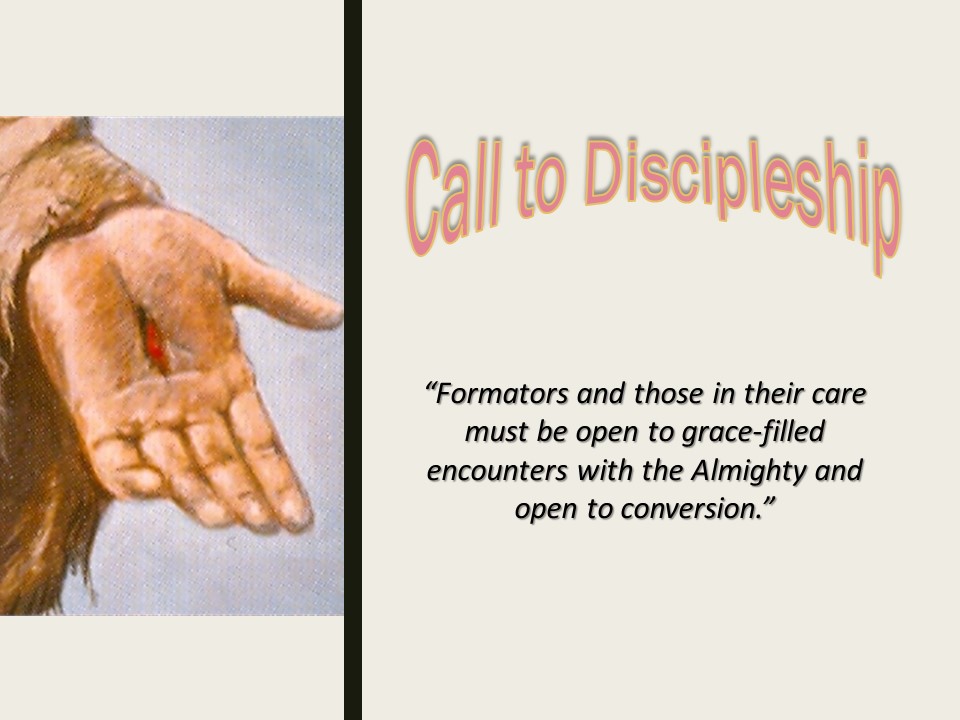 Call to Discipleship

“Formators and those in their care must be open to grace-filled encounters with the Almighty and open to conversion.”